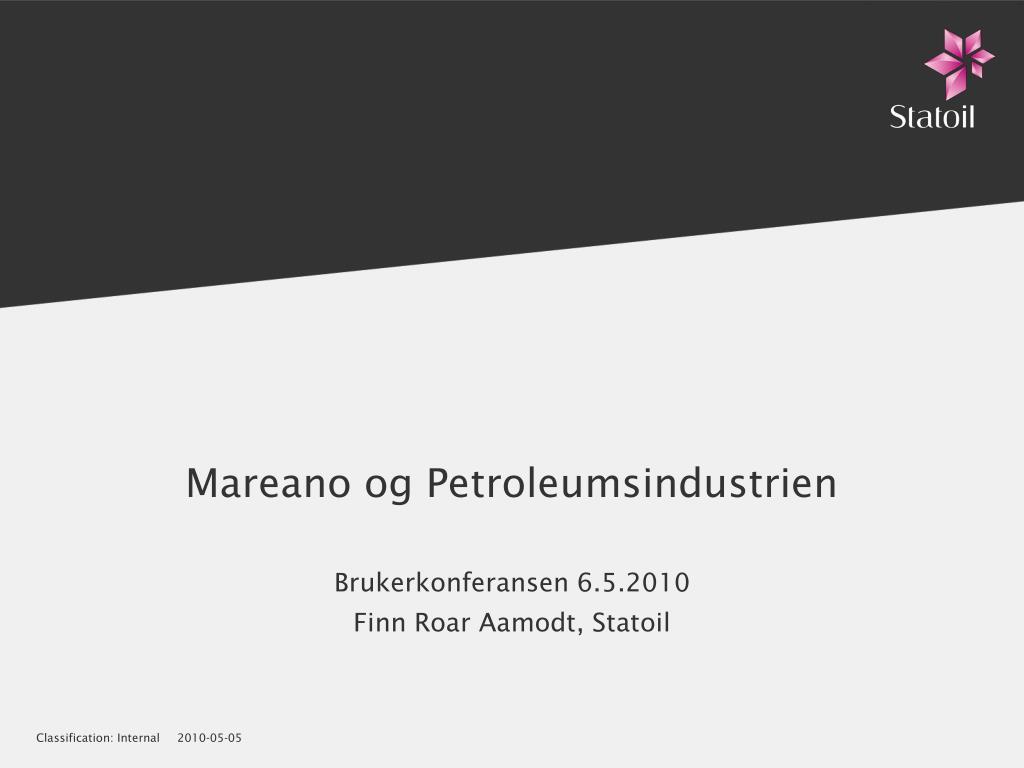 Statoil

Mareano og Petroleumsindustrien

Brukerkonferansen 6.5.2010
Finn Roar Aamodt, Statoil

Classification: Internal 2010-05-05